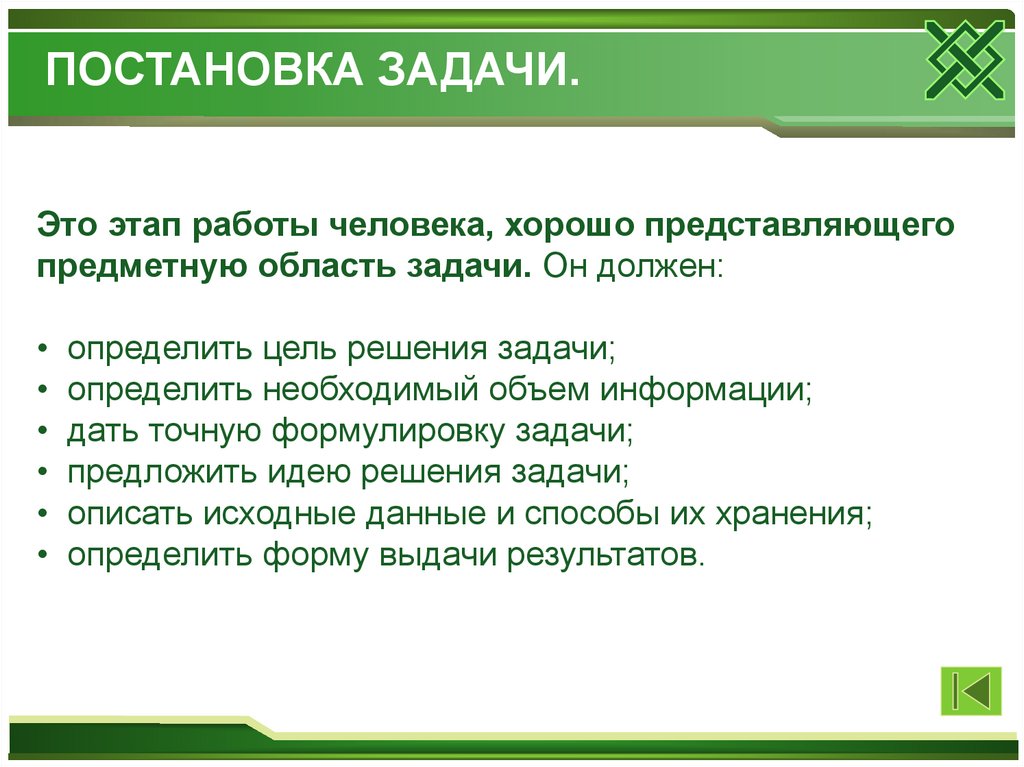 ПОСТАНОВКА ЗАДАЧИ.

Это этап работы человека, хорошо представляющего предметную область задачи. Он должен:

• определить цель решения задачи;
• определить необходимый объем информации;
• дать точную формулировку задачи;
• предложить идею решения задачи;
• описать исходные данные и способы их хранения;
• определить форму выдачи результатов.